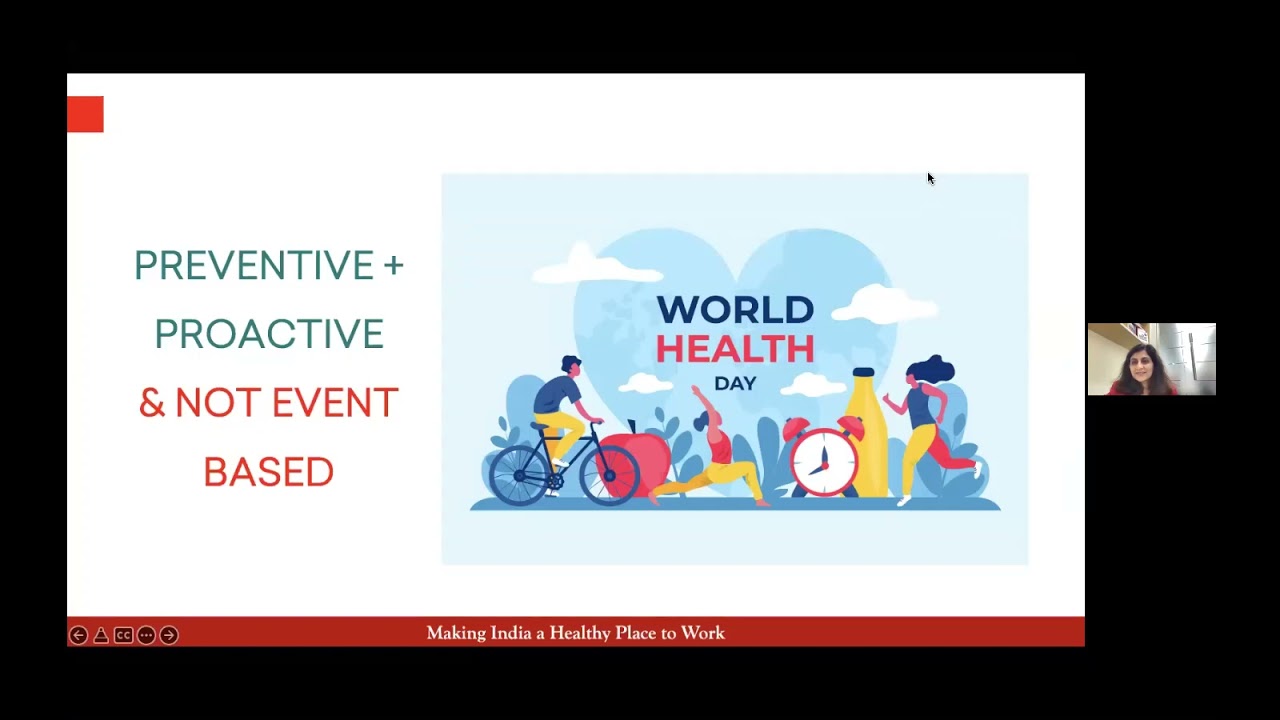 PREVENTIVE +
PROACTIVE
& NOT EVENT
BASED

WORLD
HEALTH
DAY

CC

Making India a Healthy Place to Work